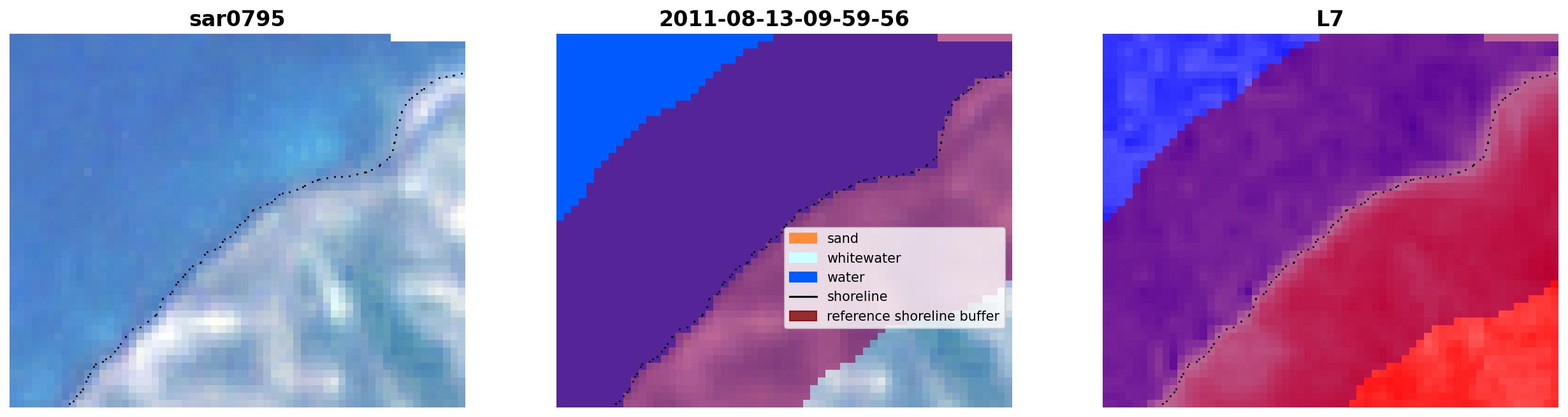 sar0795

2011-08-13-09-59-56

sand
whitewater
water
shoreline
reference shoreline buffer

L7